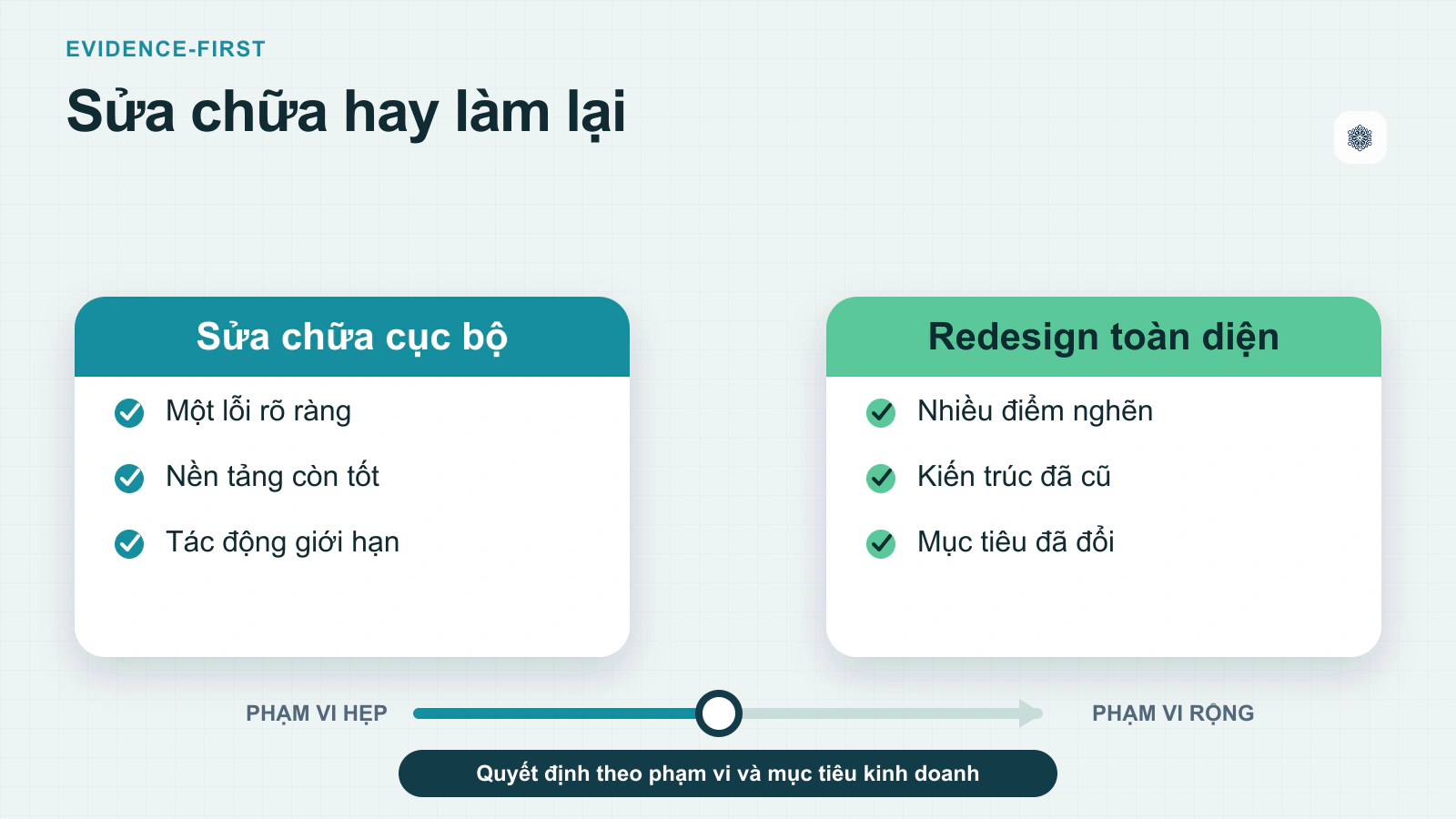 EVIDENCE-FIRST

Sửa chữa hay làm lại

Sửa chữa cục bộ

Một lỗi rõ ràng

Nền tảng còn tốt

Tác động giới hạn

Redesign toàn diện

Nhiều điểm nghẽn

Kiến trúc đã cũ

Mục tiêu đã đổi

PHẠM VI HẸP

PHẠM VI RỘNG

Quyết định theo phạm vi và mục tiêu kinh doanh